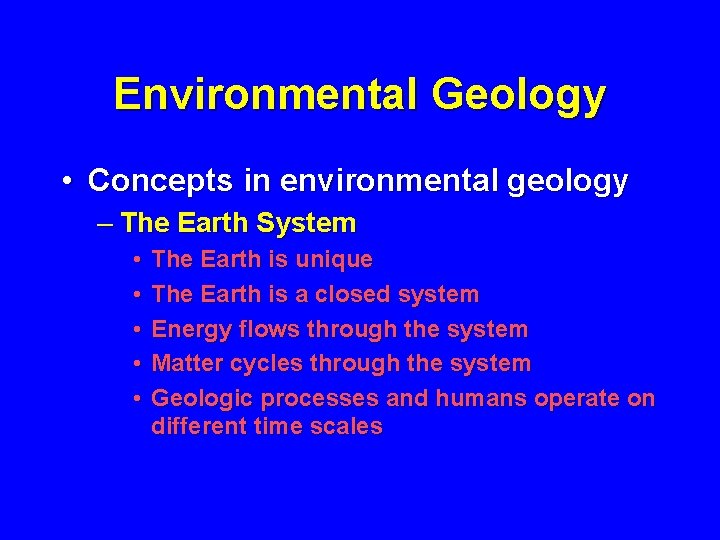 Environmental Geology

• Concepts in environmental geology
– The Earth System
• The Earth is unique
• The Earth is a closed system
• Energy flows through the system
• Matter cycles through the system
• Geologic processes and humans operate on different time scales